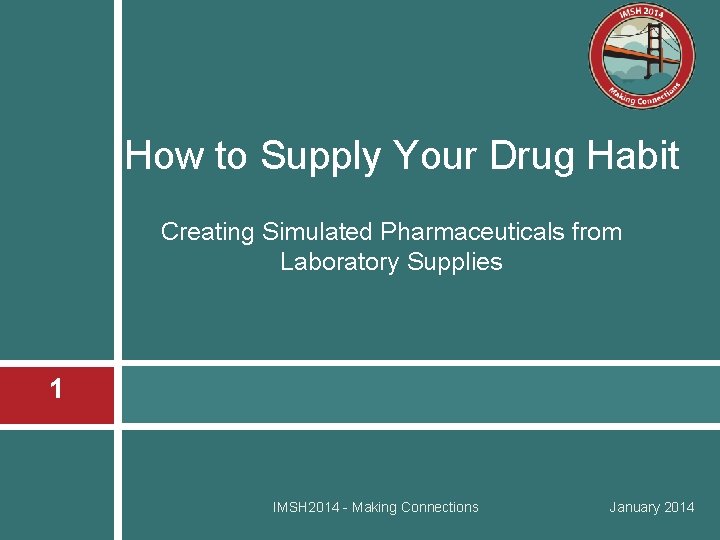 IMSH 2014
Making Connections

How to Supply Your Drug Habit

Creating Simulated Pharmaceuticals from Laboratory Supplies

1

IMSH2014 - Making Connections

January 2014